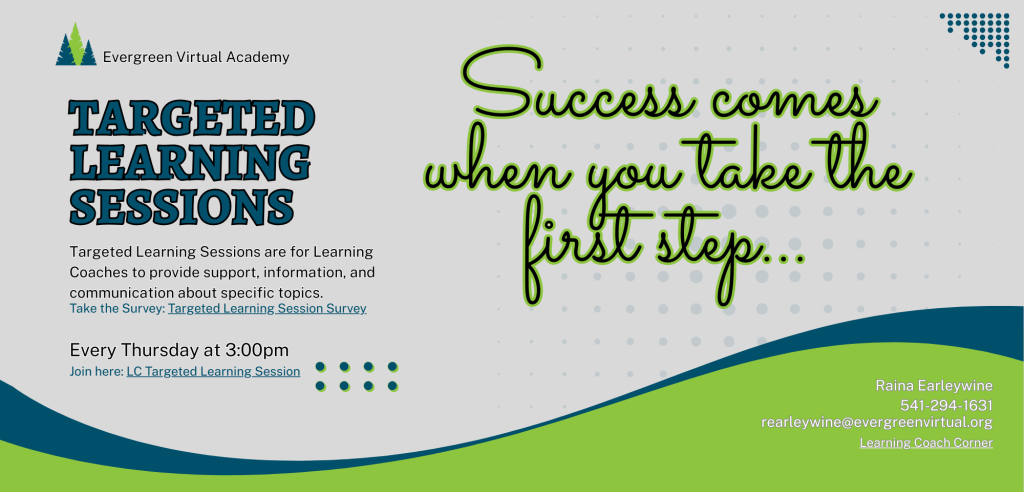 Evergreen Virtual Academy

TARGETED LEARNING SESSIONS

Targeted Learning Sessions are for Learning Coaches to provide support, information, and communication about specific topics.
Take the Survey: Targeted Learning Session Survey

Every Thursday at 3:00pm
Join here: LC Targeted Learning Session

Success comes when you take the first step...

Raina Earleywine
541-294-1631
rearleywine@evergreenvirtual.org
Learning Coach Corner